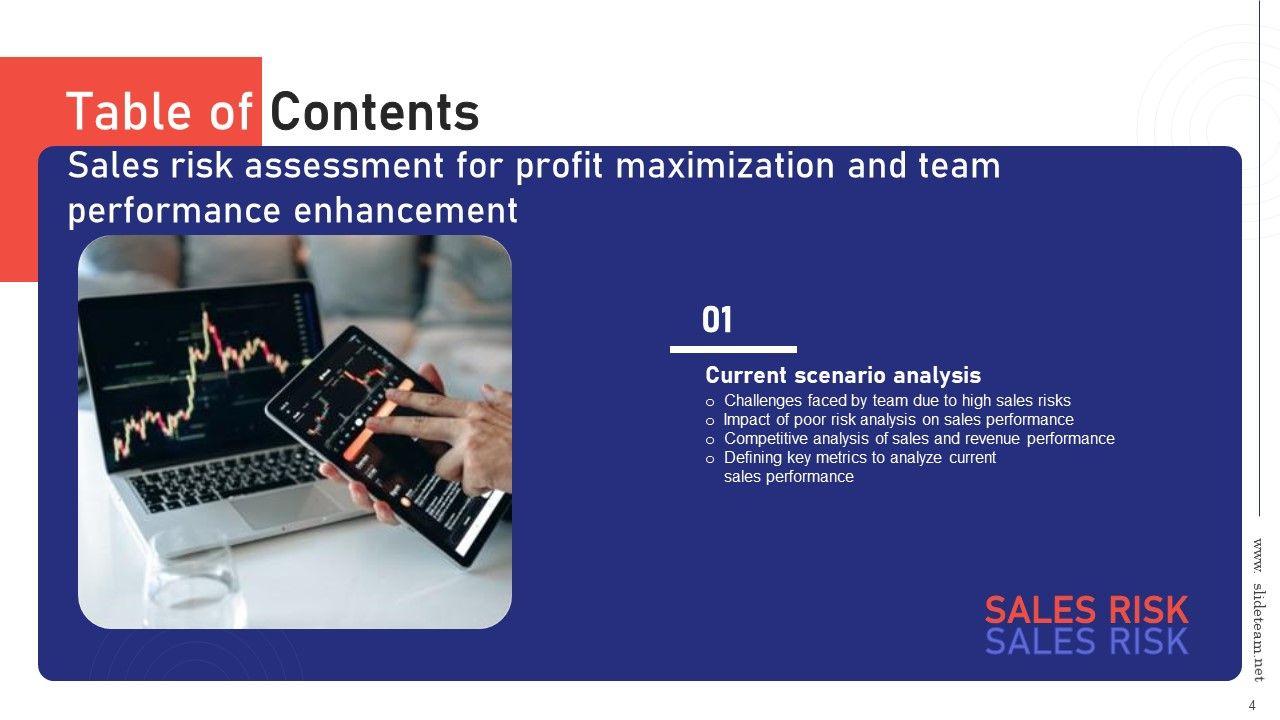 Table of Contents

Sales risk assessment for profit maximization and team performance enhancement

01

Current scenario analysis

o Challenges faced by team due to high sales risks
o Impact of poor risk analysis on sales performance
o Competitive analysis of sales and revenue performance
o Defining key metrics to analyze current sales performance

SALES RISK
SALES RISK

www. slideteam.net

4